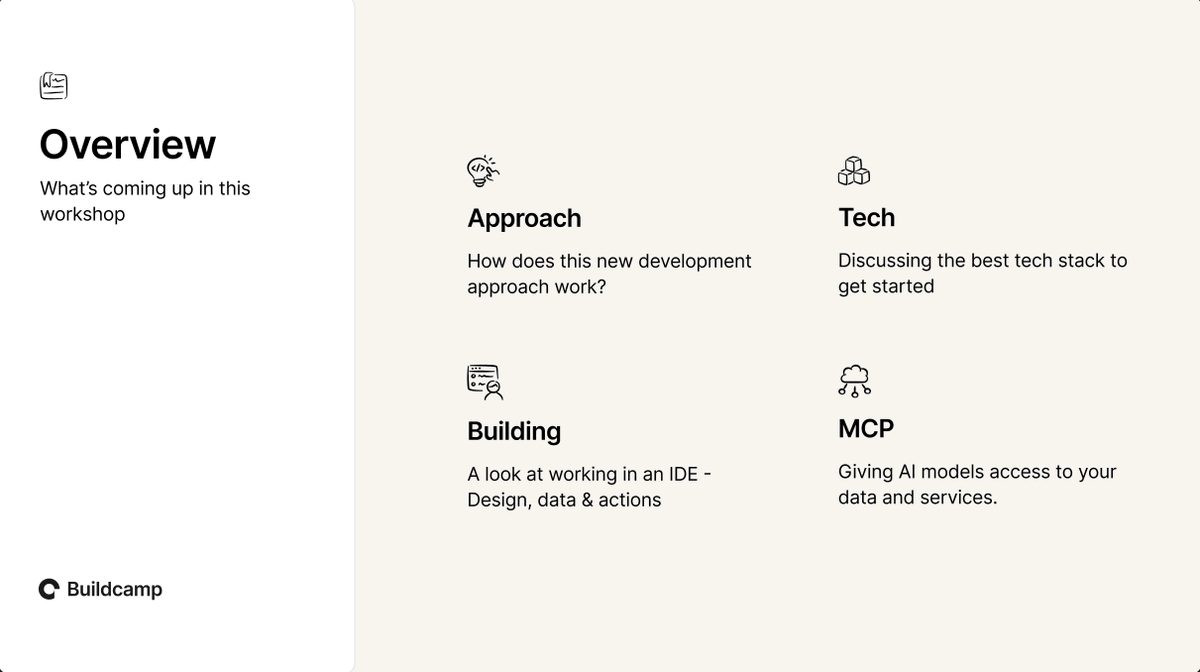 Overview

What's coming up in this workshop

Buildcamp

Approach

How does this new development approach work?

Tech

Discussing the best tech stack to get started

Building

A look at working in an IDE - Design, data & actions

MCP

Giving AI models access to your data and services.